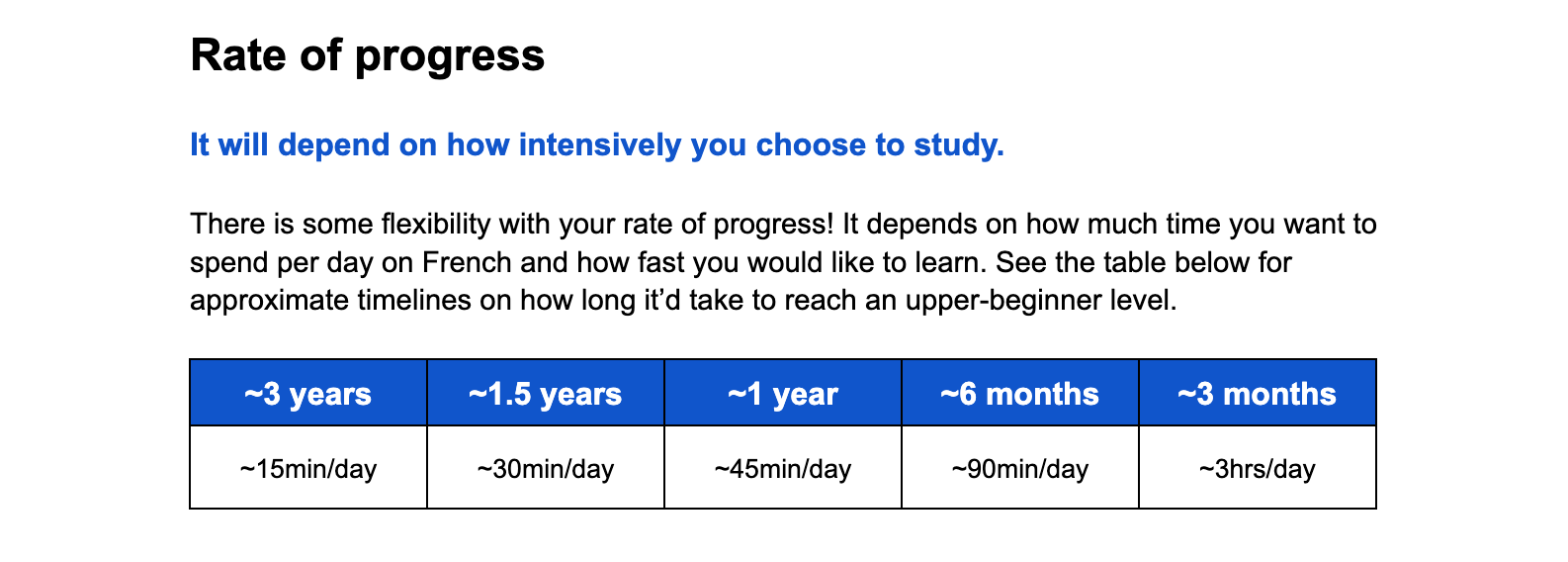 Rate of progress

It will depend on how intensively you choose to study.

There is some flexibility with your rate of progress! It depends on how much time you want to spend per day on French and how fast you would like to learn. See the table below for approximate timelines on how long it'd take to reach an upper-beginner level.

| ~3 years | ~1.5 years | ~1 year | ~6 months | ~3 months |
|---|---|---|---|---|
| ~15min/day | ~30min/day | ~45min/day | ~90min/day | ~3hrs/day |